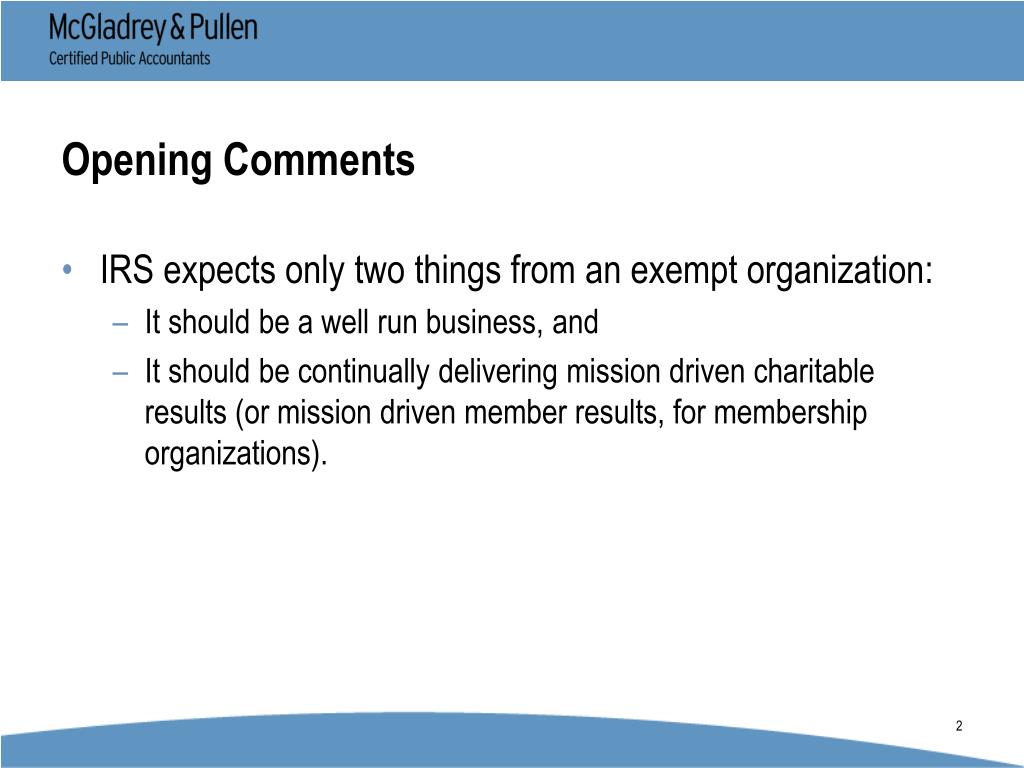 McGladrey & Pullen
Certified Public Accountants

Opening Comments

• IRS expects only two things from an exempt organization:
– It should be a well run business, and
– It should be continually delivering mission driven charitable results (or mission driven member results, for membership organizations).

2